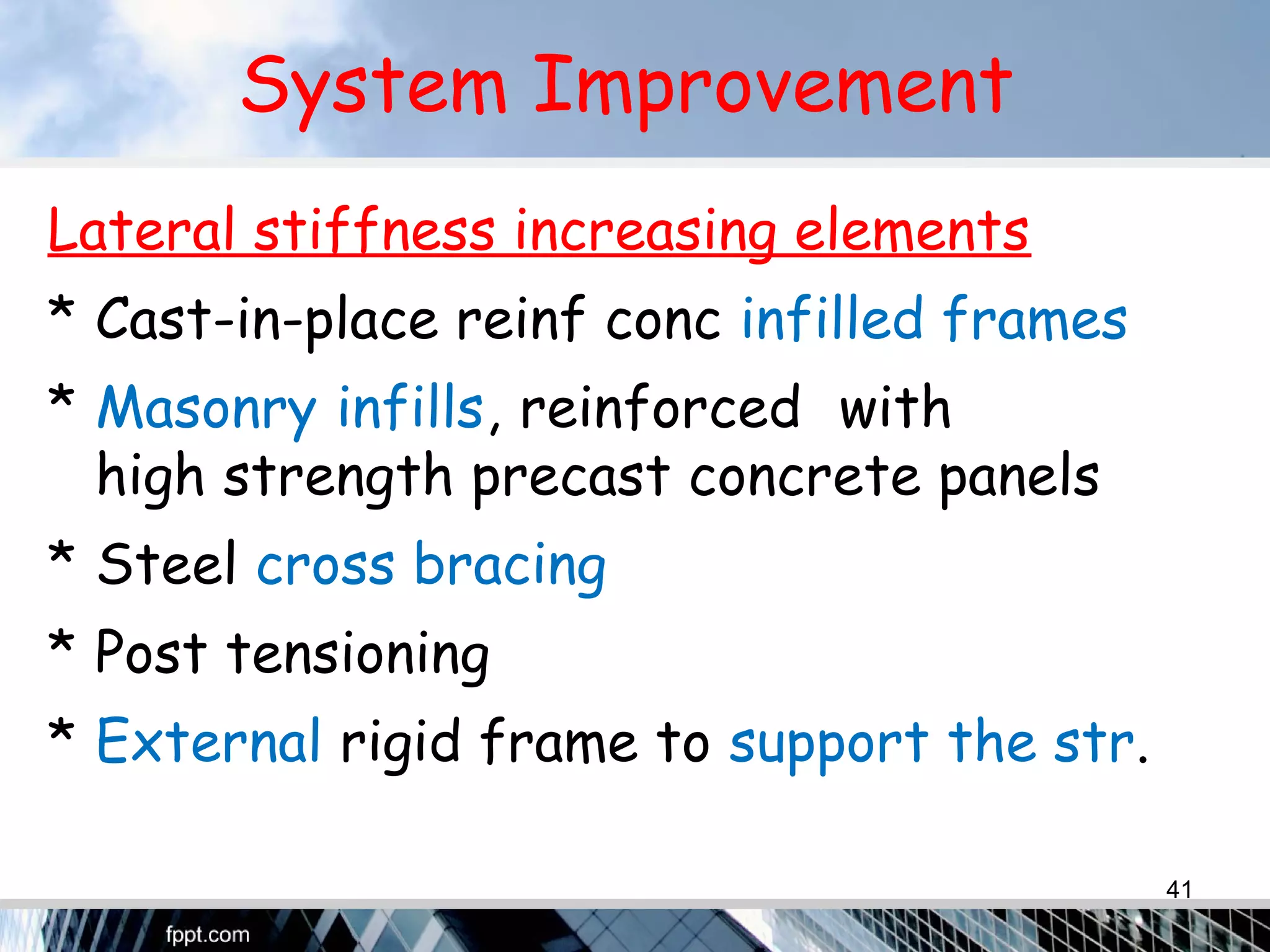 System Improvement

Lateral stiffness increasing elements

* Cast-in-place reinf conc infilled frames

* Masonry infills, reinforced with high strength precast concrete panels

* Steel cross bracing

* Post tensioning

* External rigid frame to support the str.

41

fppt.com